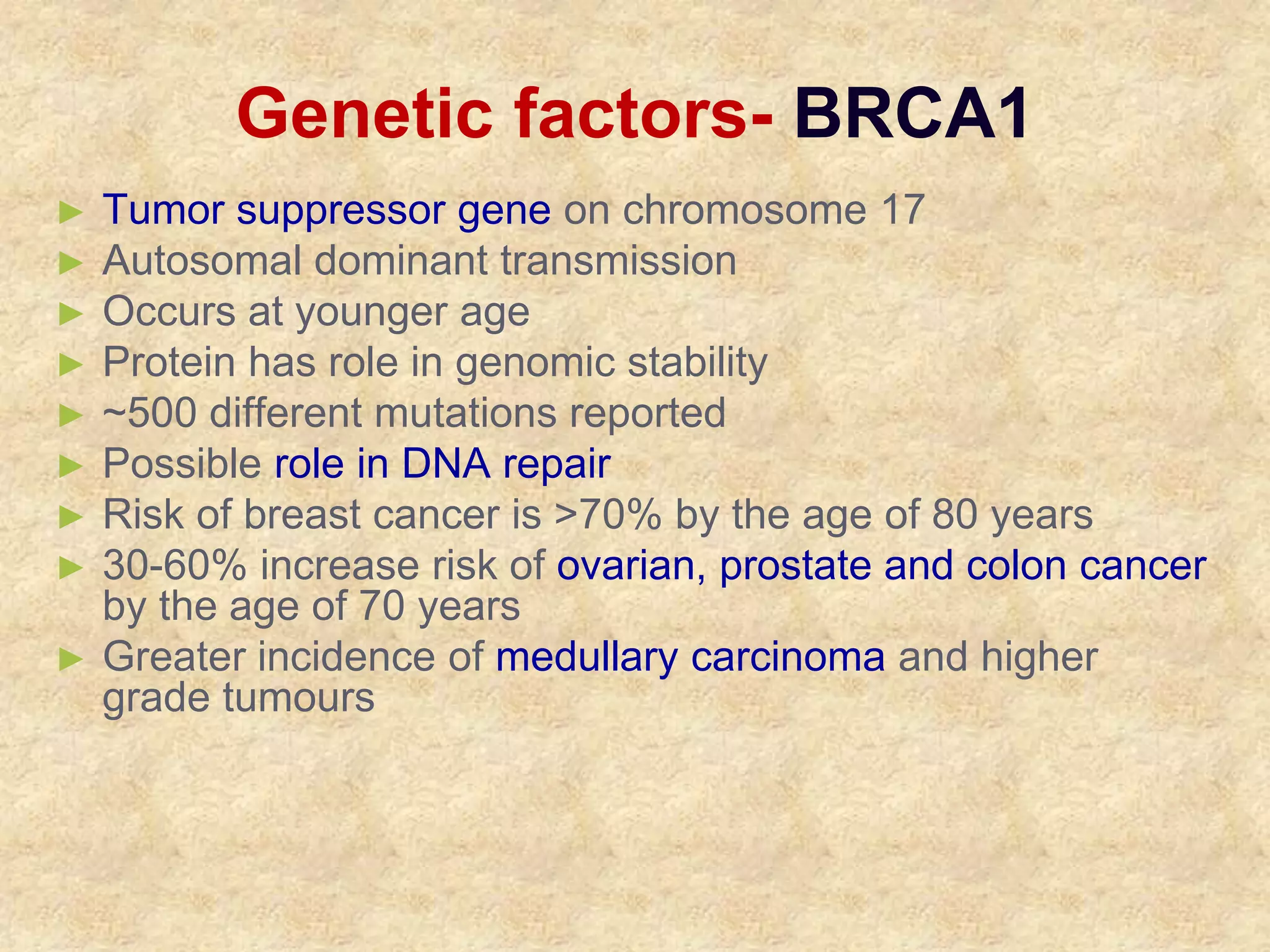 Genetic factors- BRCA1

► Tumor suppressor gene on chromosome 17
► Autosomal dominant transmission
► Occurs at younger age
► Protein has role in genomic stability
► ~500 different mutations reported
► Possible role in DNA repair
► Risk of breast cancer is >70% by the age of 80 years
► 30-60% increase risk of ovarian, prostate and colon cancer by the age of 70 years
► Greater incidence of medullary carcinoma and higher grade tumours